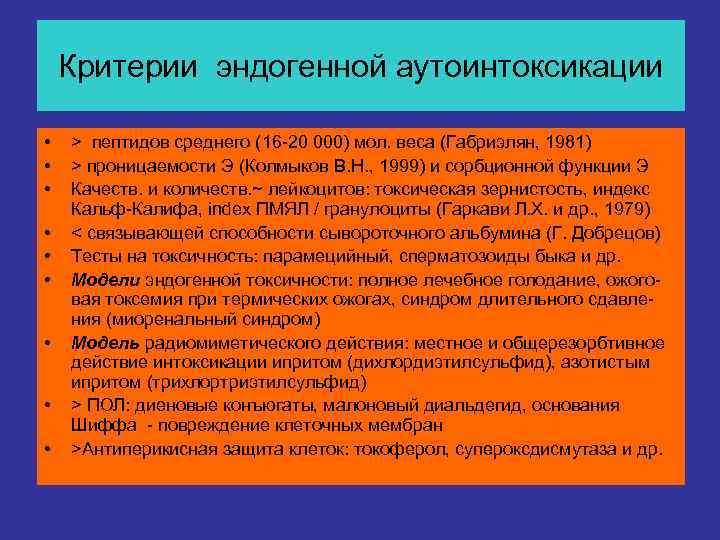 Критерии эндогенной аутоинтоксикации

• > пептидов среднего (16-20 000) мол. веса (Габриэлян, 1981)
• > проницаемости Э (Колмыков В.Н., 1999) и сорбционной функции Э
• Качеств. и количеств.~ лейкоцитов: токсическая зернистость, индекс Кальф-Калифа, index ПМЯЛ / гранулоциты (Гаркави Л.Х. и др., 1979)
• < связывающей способности сывороточного альбумина (Г. Добрецов)
• Тесты на токсичность: парамецийный, сперматозоиды быка и др.
• Модели эндогенной токсичности: полное лечебное голодание, ожоговая токсемия при термических ожогах, синдром длительного сдавления (миоренальный синдром)
• Модель радиомиметического действия: местное и общерезорбтивное действие интоксикации ипритом (дихлордиэтилсульфид), азотистым ипритом (трихлортриэтилсульфид)
• > ПОЛ: диеновые конъюгаты, малоновый диальдегид, основания Шиффа - повреждение клеточных мембран
• >Антиперикисная защита клеток: токоферол, супероксдисмутаза и др.